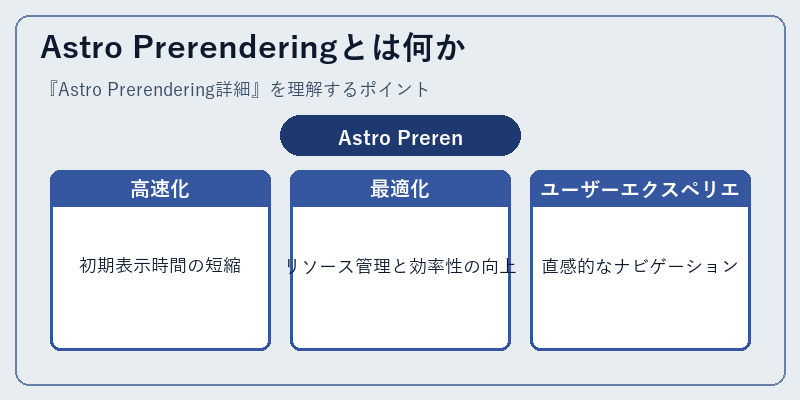 Astro Prerenderingとは何か

『Astro Prerendering詳細』を理解するポイント

Astro Preren

高速化

初期表示時間の短縮

最適化

リソース管理と効率性の向上

ユーザーエクスペリエ

直感的なナビゲーション